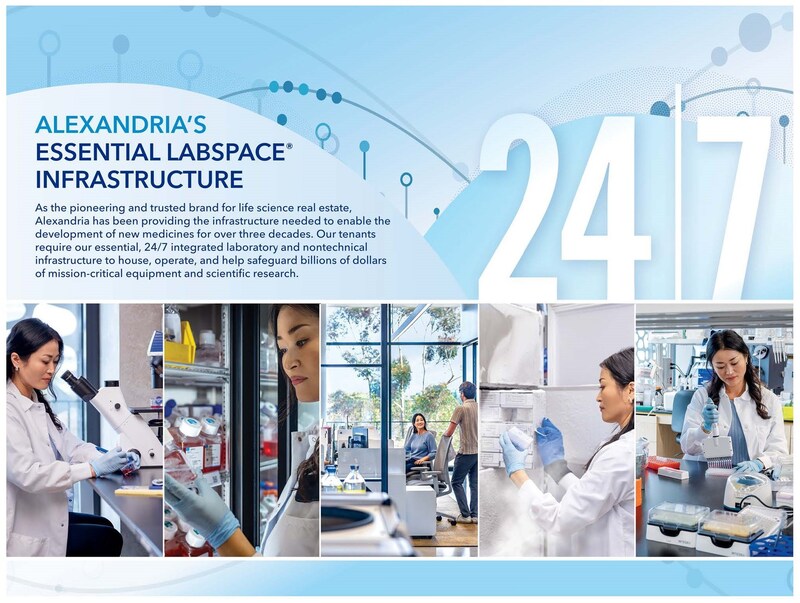 ALEXANDRIA'S ESSENTIAL LABSPACE® INFRASTRUCTURE

As the pioneering and trusted brand for life science real estate, Alexandria has been providing the infrastructure needed to enable the development of new medicines for over three decades. Our tenants require our essential, 24/7 integrated laboratory and nontechnical infrastructure to house, operate, and help safeguard billions of dollars of mission-critical equipment and scientific research.

24/7